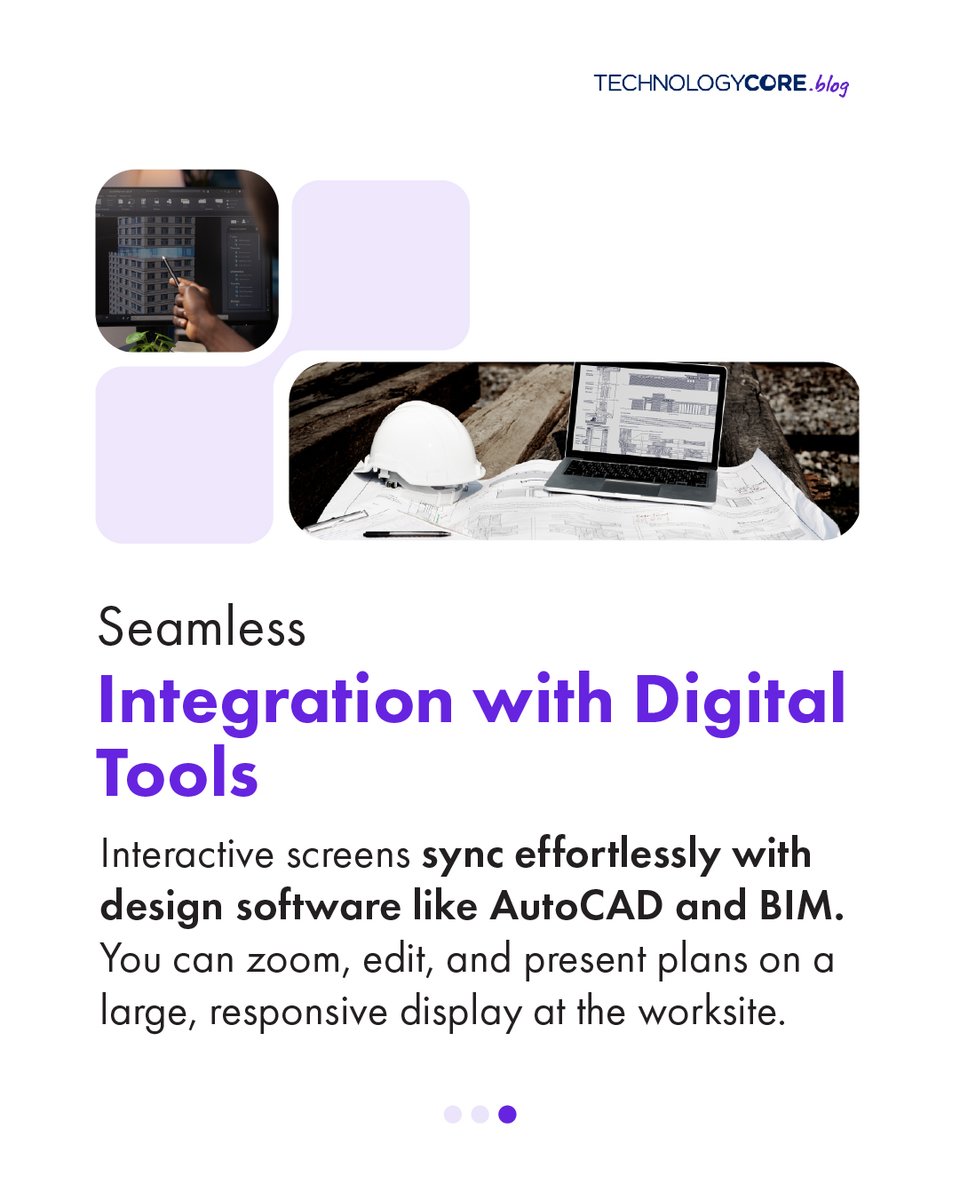 TECHNOLOGYCORE.blog

Seamless
Integration with Digital Tools

Interactive screens sync effortlessly with design software like AutoCAD and BIM. You can zoom, edit, and present plans on a large, responsive display at the worksite.